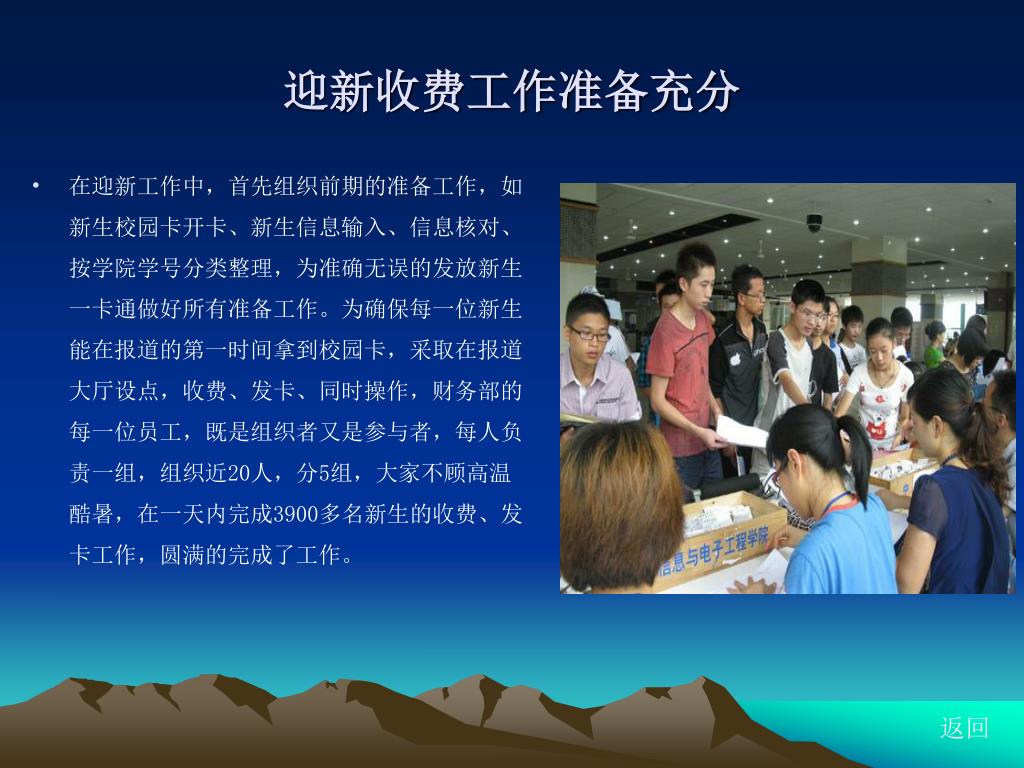 迎新收费工作准备充分

• 在迎新工作中，首先组织前期的准备工作，如新生校园卡开卡、新生信息输入、信息核对、按学院学号分类整理，为准确无误的发放新生一卡通做好所有准备工作。为确保每一位新生能在报道的第一时间拿到校园卡，采取在报道大厅设点，收费、发卡、同时操作，财务部的每一位员工，既是组织者又是参与者，每人负责一组，组织近20人，分5组，大家不顾高温酷暑，在一天内完成3900多名新生的收费、发卡工作，圆满的完成了工作。

信息与电子工程学院

返回